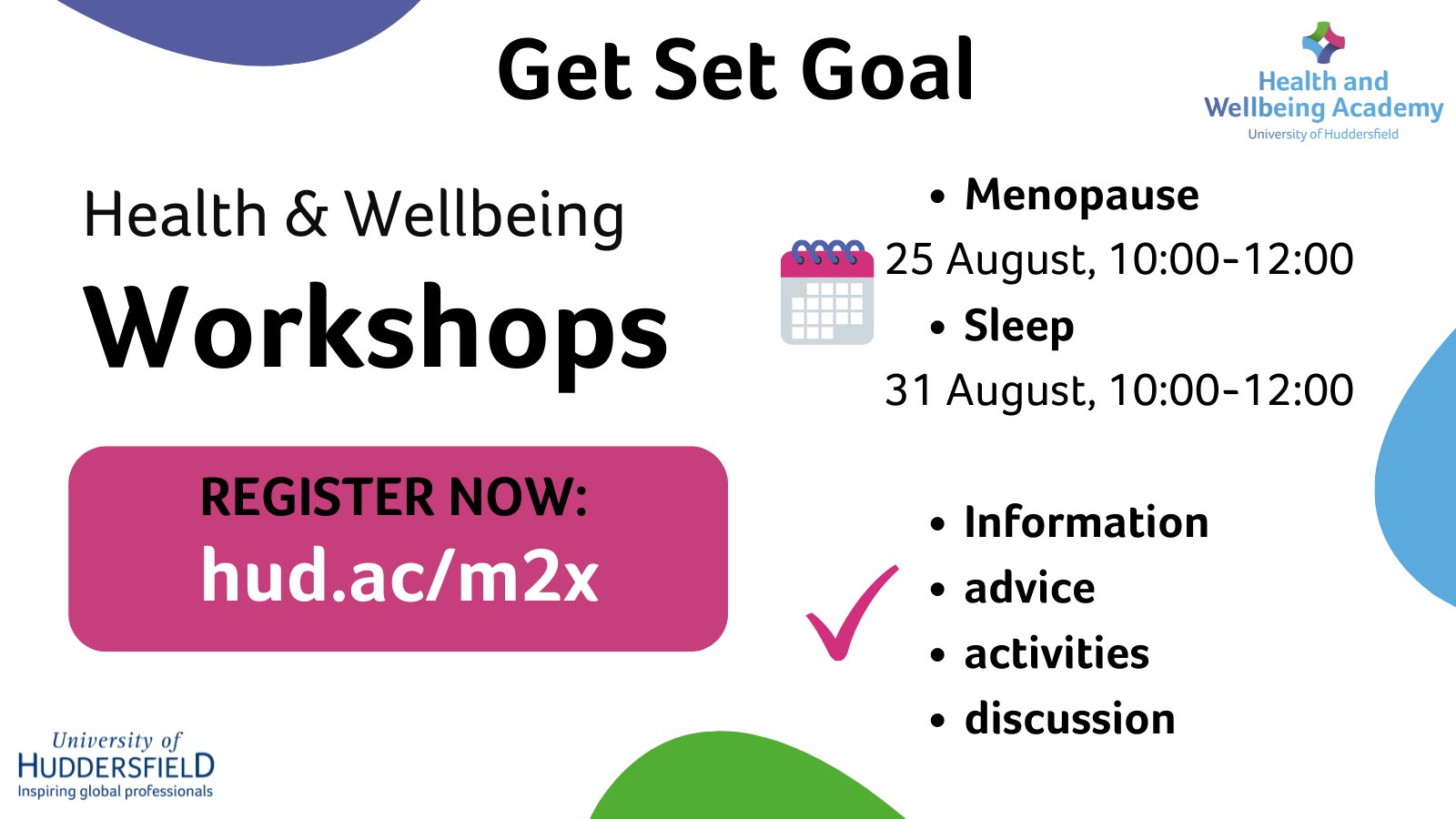 Get Set Goal

Health and Wellbeing Academy
University of Huddersfield

Health & Wellbeing

Workshops

REGISTER NOW:
hud.ac/m2x

• Menopause
25 August, 10:00-12:00
• Sleep
31 August, 10:00-12:00

• Information
• advice
• activities
• discussion

University of
HUDDERSFIELD
Inspiring global professionals